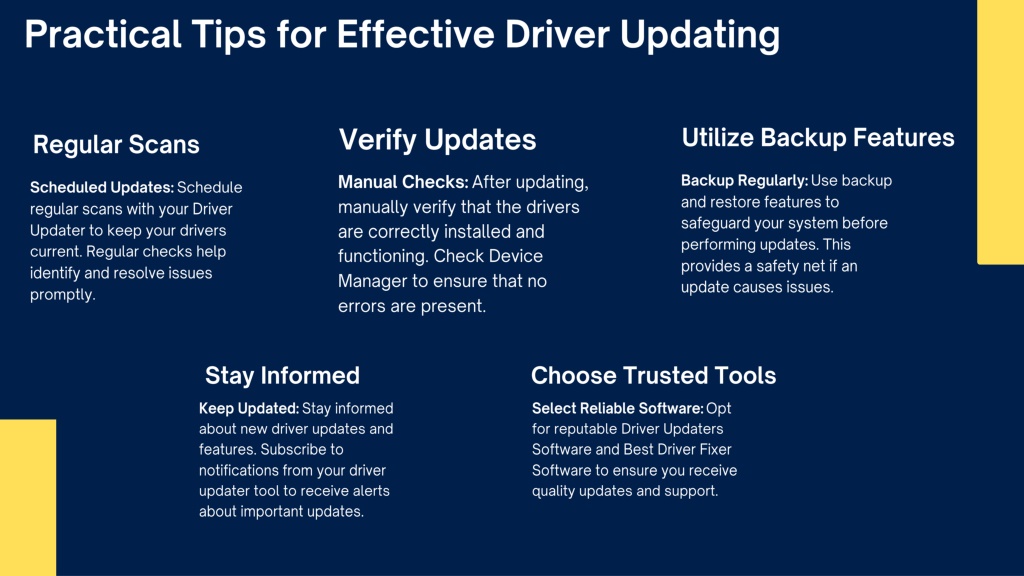 Practical Tips for Effective Driver Updating

Regular Scans

Scheduled Updates: Schedule regular scans with your Driver Updater to keep your drivers current. Regular checks help identify and resolve issues promptly.

Verify Updates

Manual Checks: After updating, manually verify that the drivers are correctly installed and functioning. Check Device Manager to ensure that no errors are present.

Utilize Backup Features

Backup Regularly: Use backup and restore features to safeguard your system before performing updates. This provides a safety net if an update causes issues.

Stay Informed

Keep Updated: Stay informed about new driver updates and features. Subscribe to notifications from your driver updater tool to receive alerts about important updates.

Choose Trusted Tools

Select Reliable Software: Opt for reputable Driver Updaters Software and Best Driver Fixer Software to ensure you receive quality updates and support.